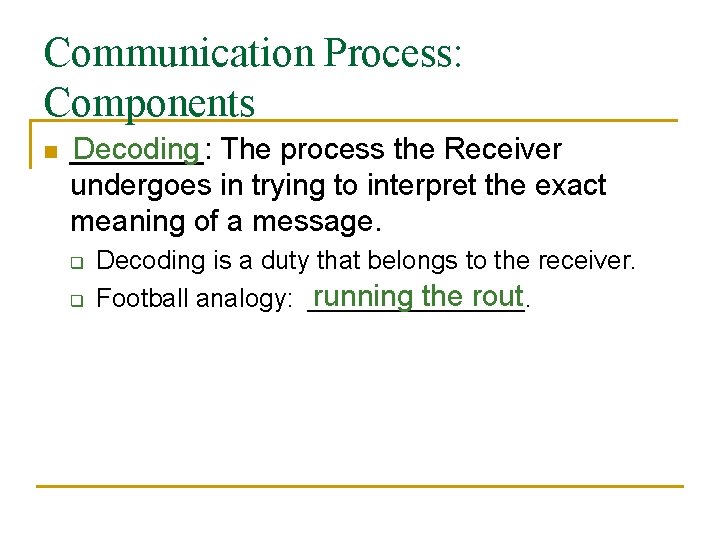 Communication Process: Components

Decoding: The process the Receiver undergoes in trying to interpret the exact meaning of a message.

Decoding is a duty that belongs to the receiver.

Football analogy: running the rout.